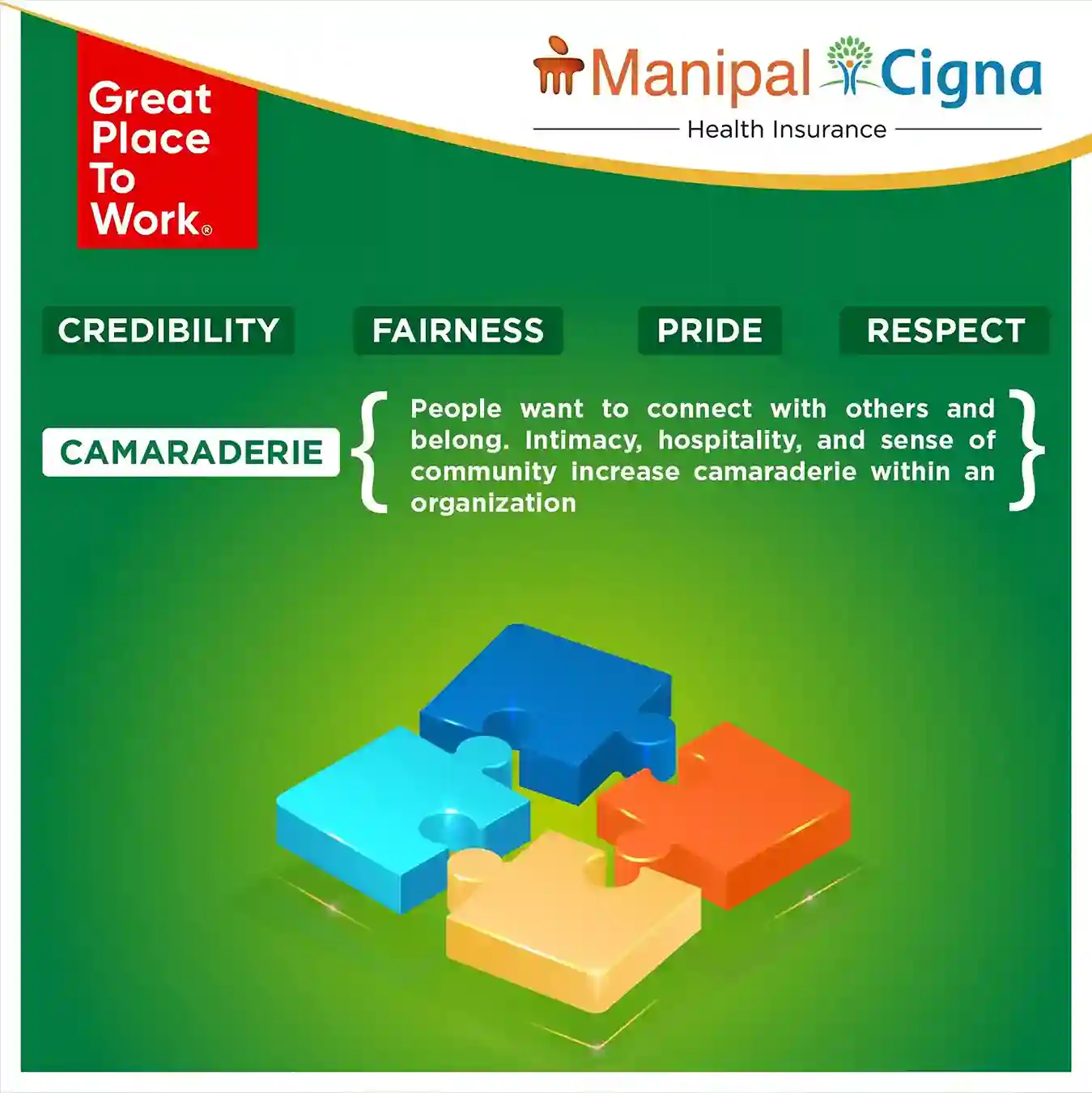 Great Place To Work®

Manipal Cigna
Health Insurance

CREDIBILITY

FAIRNESS

PRIDE

RESPECT

CAMARADERIE

People want to connect with others and belong. Intimacy, hospitality, and sense of community increase camaraderie within an organization